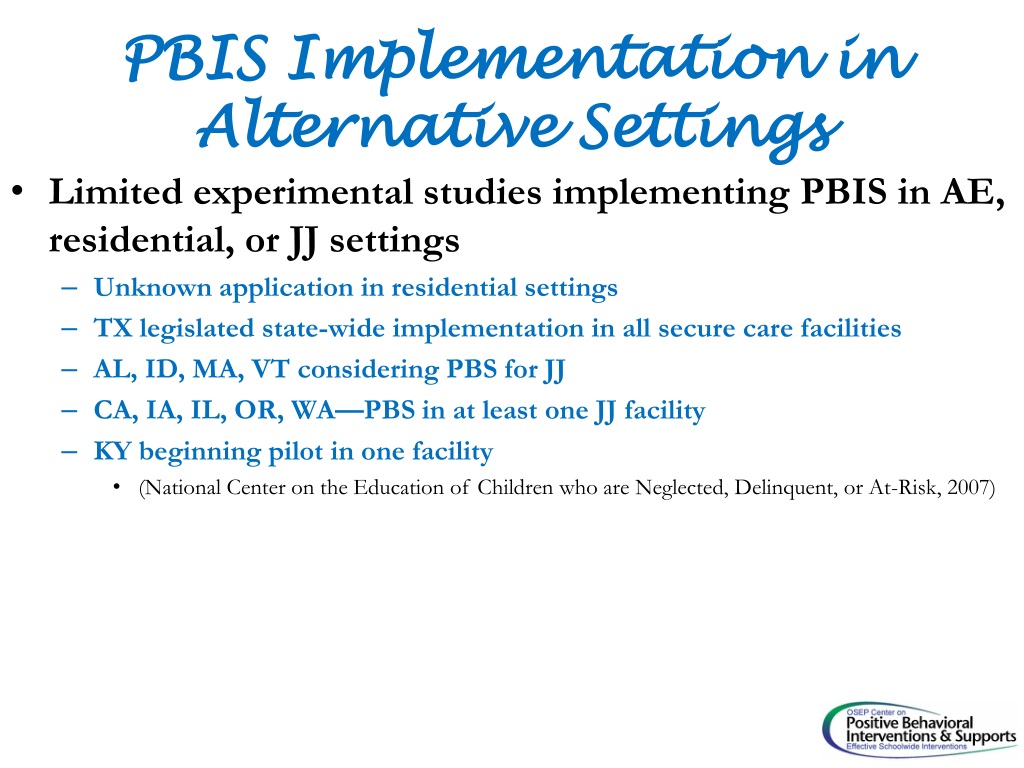 PBIS Implementation in Alternative Settings

• Limited experimental studies implementing PBIS in AE, residential, or JJ settings
– Unknown application in residential settings
– TX legislated state-wide implementation in all secure care facilities
– AL, ID, MA, VT considering PBS for JJ
– CA, IA, IL, OR, WA—PBS in at least one JJ facility
– KY beginning pilot in one facility
• (National Center on the Education of Children who are Neglected, Delinquent, or At-Risk, 2007)

OSEP Center on Positive Behavioral Interventions & Supports Effective Schoolwide Interventions